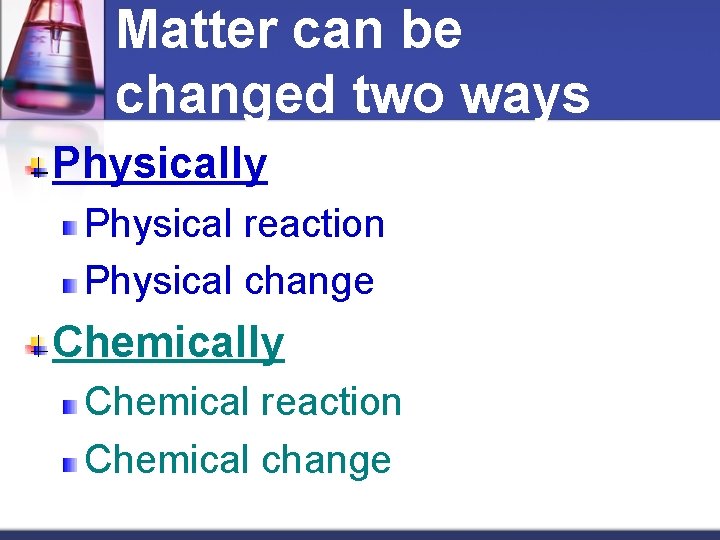 Matter can be changed two ways

Physically

Physical reaction

Physical change

Chemically

Chemical reaction

Chemical change